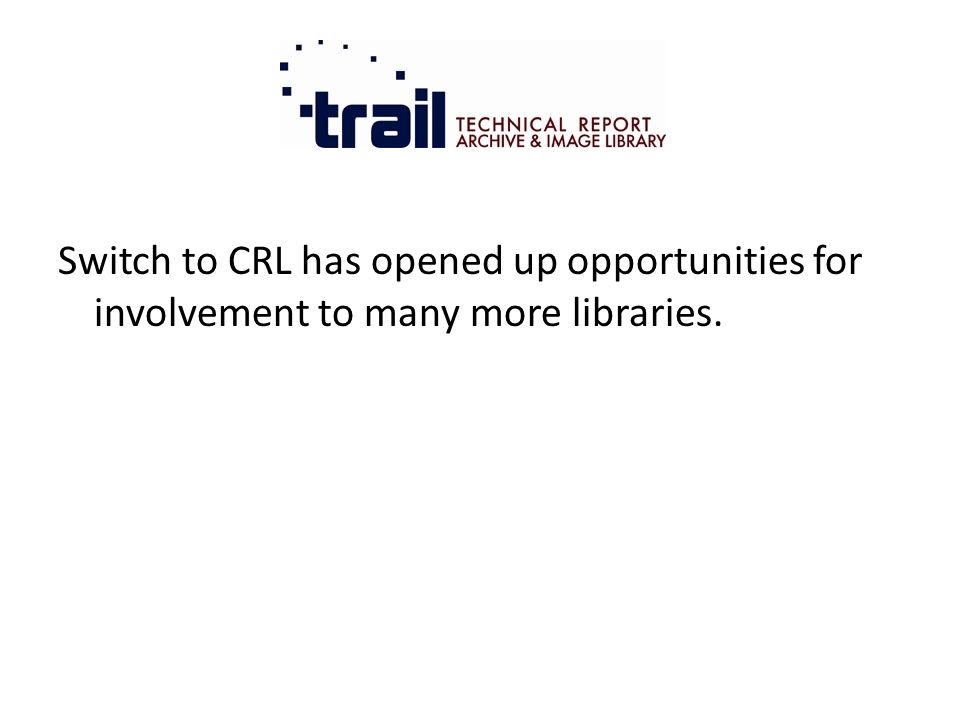 trail TECHNICAL REPORT ARCHIVE & IMAGE LIBRARY

Switch to CRL has opened up opportunities for involvement to many more libraries.